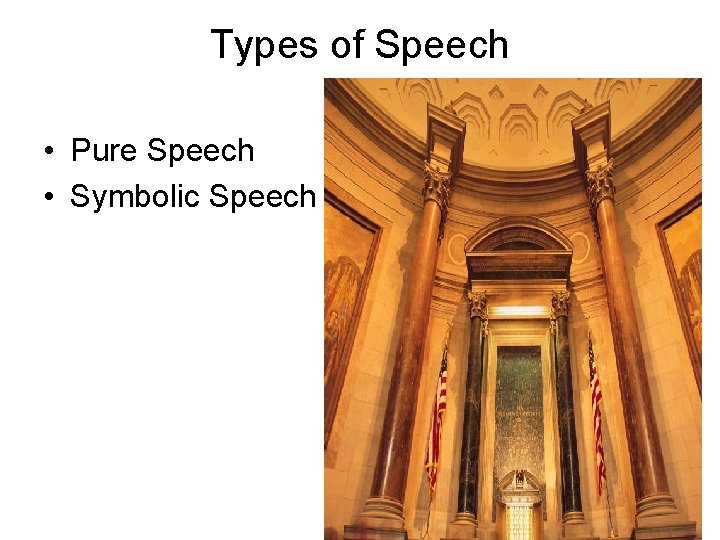 Types of Speech

• Pure Speech
• Symbolic Speech